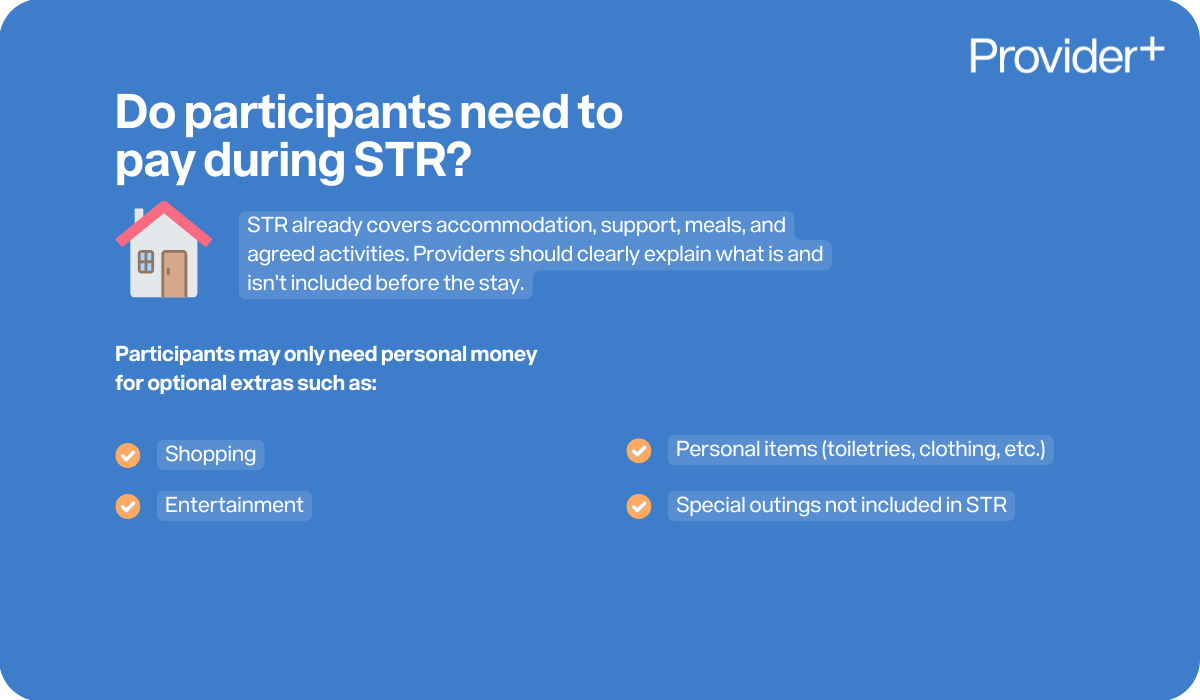 Provider+

Do participants need to pay during STR?

STR already covers accommodation, support, meals, and agreed activities. Providers should clearly explain what is and isn't included before the stay.

Participants may only need personal money for optional extras such as:

Shopping

Entertainment

Personal items (toiletries, clothing, etc.)

Special outings not included in STR